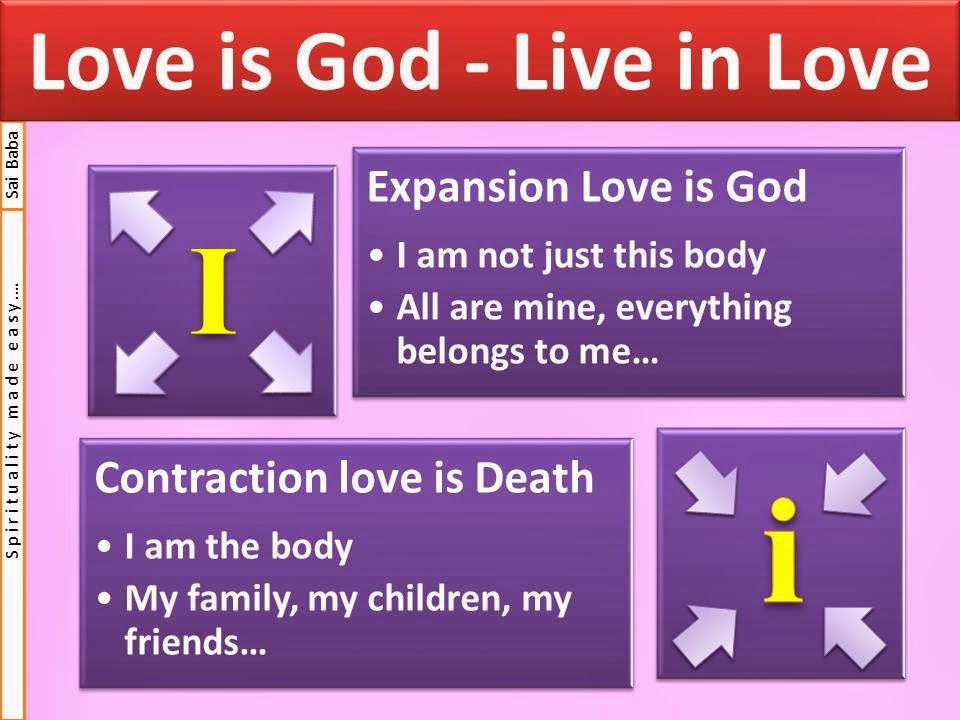 Love is God - Live in Love

Sai Baba

Spirituality made easy…

I

Expansion Love is God

• I am not just this body
• All are mine, everything belongs to me…

Contraction love is Death

• I am the body
• My family, my children, my friends…

i